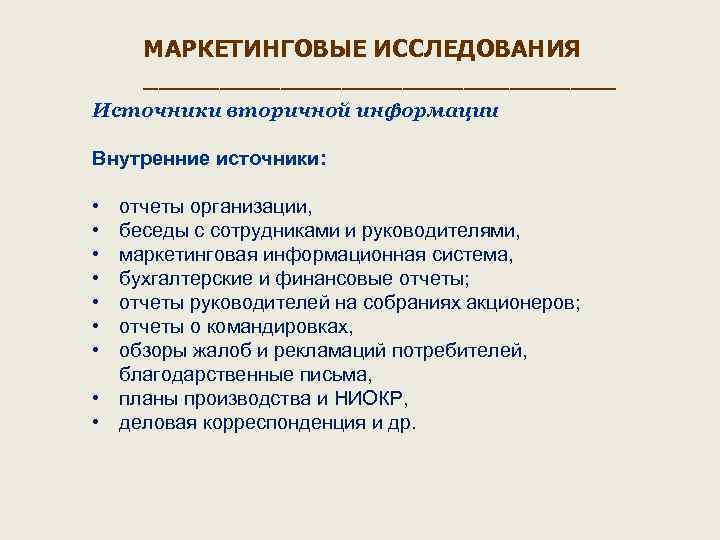 МАРКЕТИНГОВЫЕ ИССЛЕДОВАНИЯ

Источники вторичной информации

Внутренние источники:

• отчеты организации,
• беседы с сотрудниками и руководителями,
• маркетинговая информационная система,
• бухгалтерские и финансовые отчеты;
• отчеты руководителей на собраниях акционеров;
• отчеты о командировках,
• обзоры жалоб и рекламаций потребителей, благодарственные письма,
• планы производства и НИОКР,
• деловая корреспонденция и др.